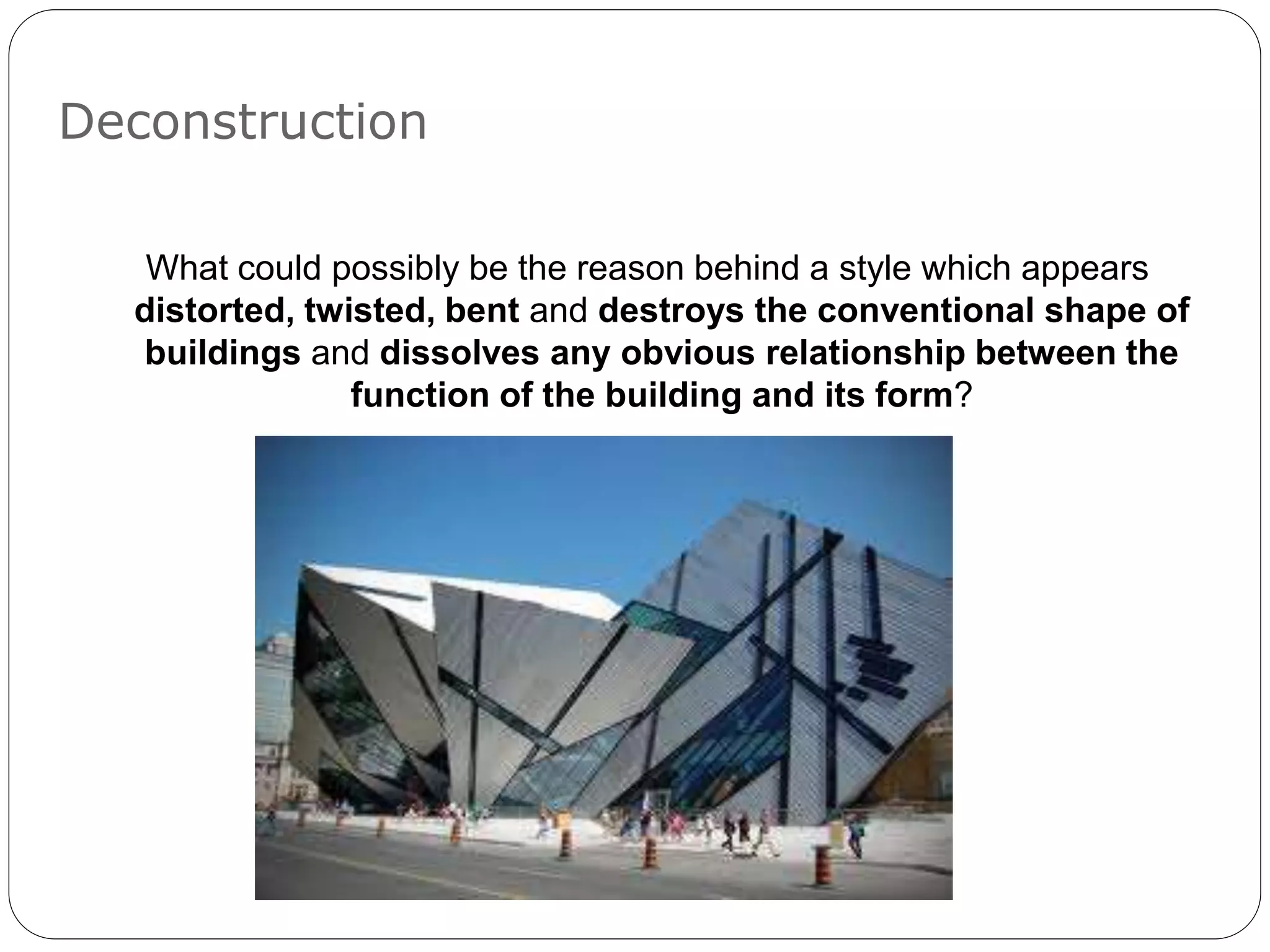 Deconstruction

What could possibly be the reason behind a style which appears distorted, twisted, bent and destroys the conventional shape of buildings and dissolves any obvious relationship between the function of the building and its form?